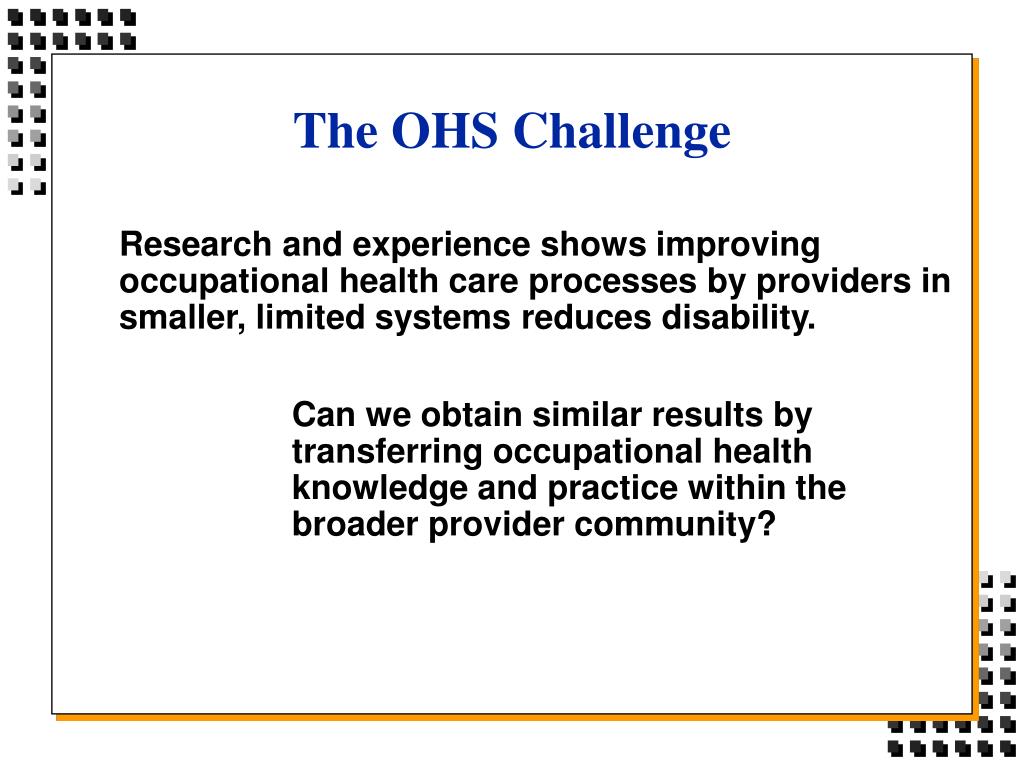 The OHS Challenge

Research and experience shows improving occupational health care processes by providers in smaller, limited systems reduces disability.

Can we obtain similar results by transferring occupational health knowledge and practice within the broader provider community?